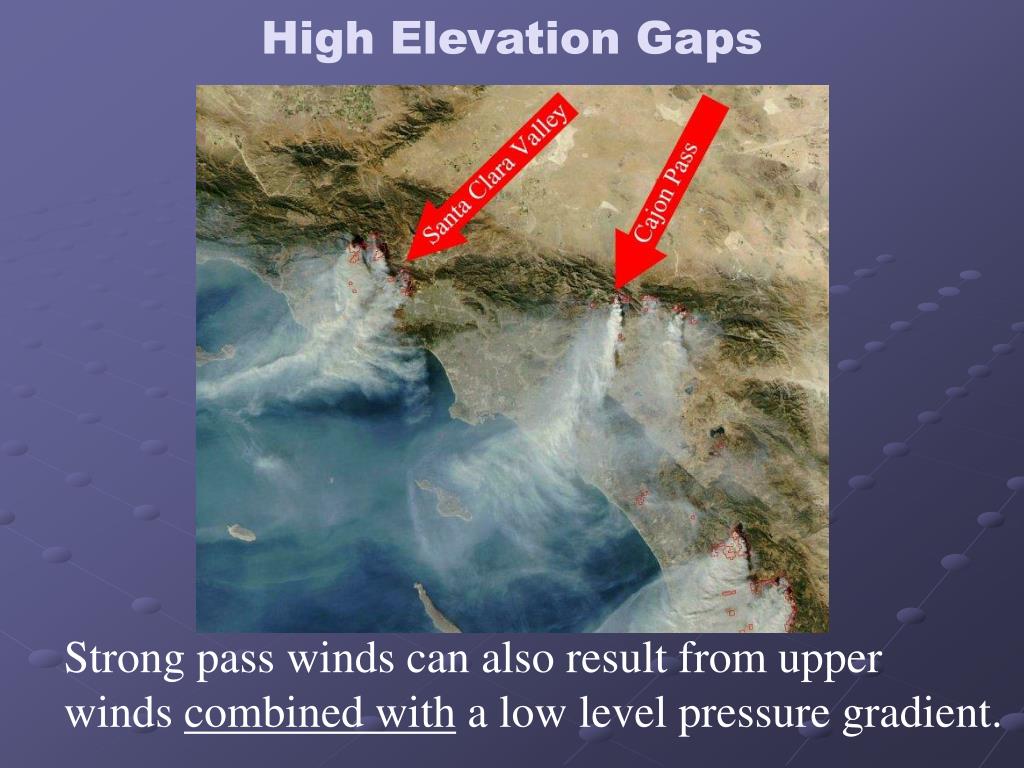 High Elevation Gaps

Santa Clara Valley

Cajon Pass

Strong pass winds can also result from upper winds combined with a low level pressure gradient.